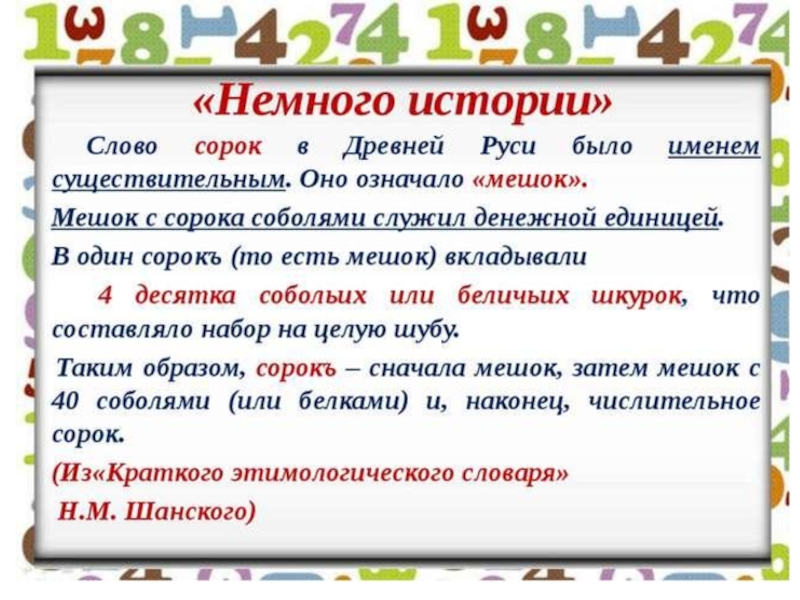 «Немного истории»

Слово сорок в Древней Руси было именем существительным. Оно означало «мешок».

Мешок с сорока соболями служил денежной единицей.

В один сорокъ (то есть мешок) вкладывали

4 десятка собольих или беличьих шкурок, что составляло набор на целую шубу.

Таким образом, сорокъ – сначала мешок, затем мешок с 40 соболями (или белками) и, наконец, числительное сорок.

(Из«Краткого этимологического словаря»

Н.М. Шанского)